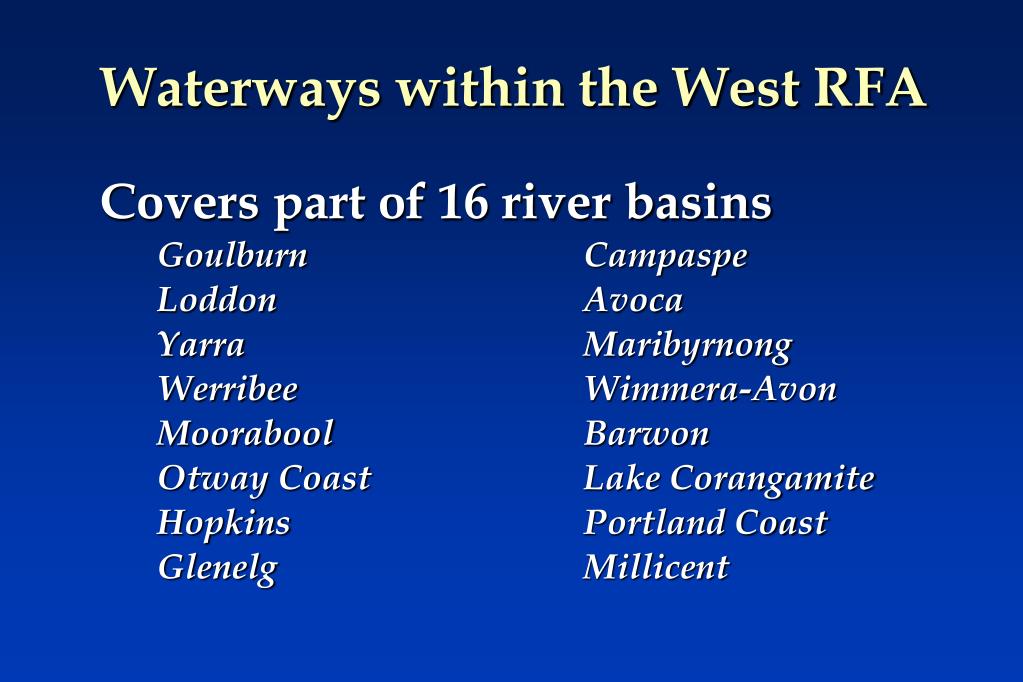 Waterways within the West RFA

Covers part of 16 river basins

Goulburn
Loddon
Yarra
Werribee
Moorabool
Otway Coast
Hopkins
Glenelg

Campaspe
Avoca
Maribyrnong
Wimmera-Avon
Barwon
Lake Corangamite
Portland Coast
Millicent